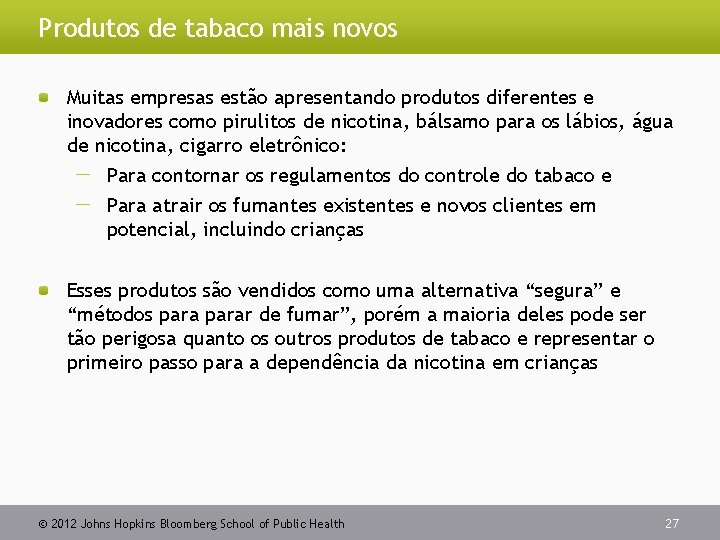 Produtos de tabaco mais novos

• Muitas empresas estão apresentando produtos diferentes e inovadores como pirulitos de nicotina, bálsamo para os lábios, água de nicotina, cigarro eletrônico:
- Para contornar os regulamentos do controle do tabaco e
- Para atrair os fumantes existentes e novos clientes em potencial, incluindo crianças

• Esses produtos são vendidos como uma alternativa "segura" e "métodos para parar de fumar", porém a maioria deles pode ser tão perigosa quanto os outros produtos de tabaco e representar o primeiro passo para a dependência da nicotina em crianças

© 2012 Johns Hopkins Bloomberg School of Public Health

27